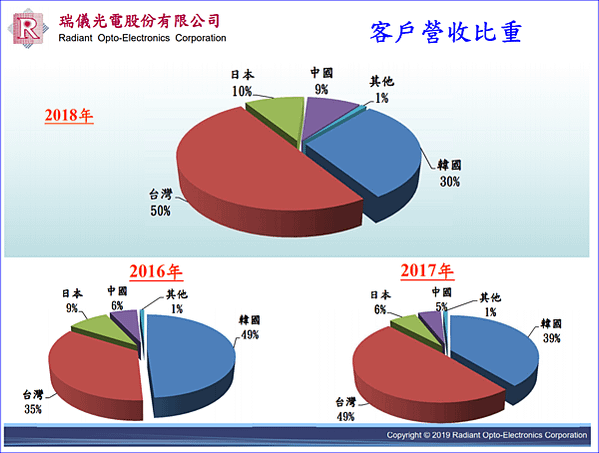 R
瑞儀光電股份有限公司
Radiant Opto-Electronics Corporation

客戶營收比重

2018年

日本
10%

中國
9%

其他
1%

韓國
30%

台灣
50%

2016年

日本
9%

中國
6%

其他
1%

韓國
49%

台灣
35%

2017年

日本
6%

中國
5%

其他
1%

韓國
39%

台灣
49%

Copyright © 2019 Radiant Opto-Electronics Corporation